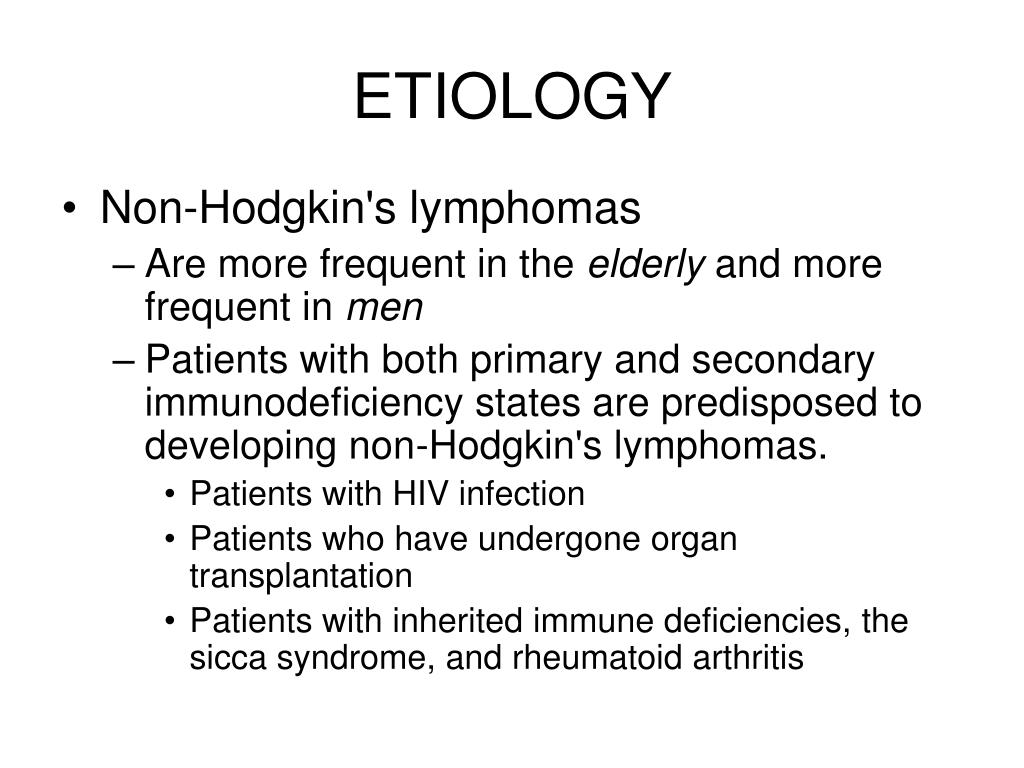 ETIOLOGY

• Non-Hodgkin's lymphomas
– Are more frequent in the elderly and more frequent in men
– Patients with both primary and secondary immunodeficiency states are predisposed to developing non-Hodgkin's lymphomas.
• Patients with HIV infection
• Patients who have undergone organ transplantation
• Patients with inherited immune deficiencies, the sicca syndrome, and rheumatoid arthritis